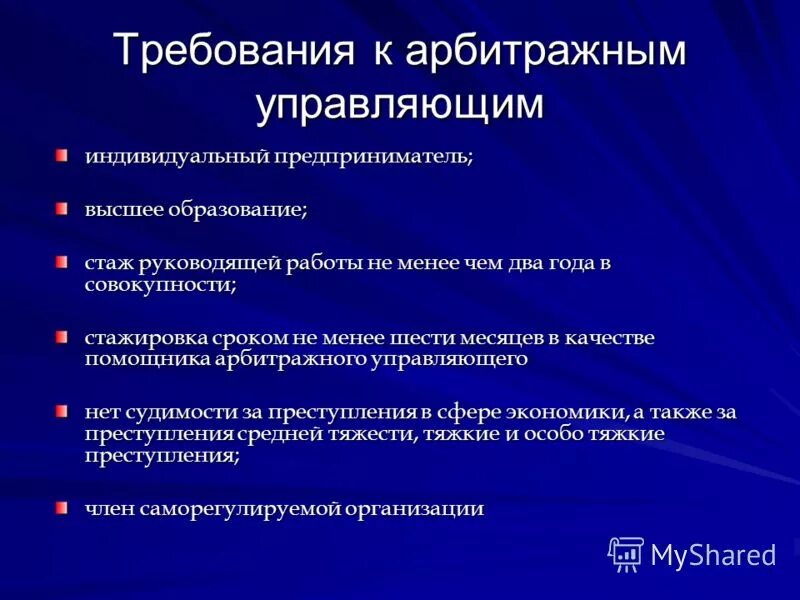 Требования к арбитражным управляющим

индивидуальный предприниматель;

высшее образование;

стаж руководящей работы не менее чем два года в совокупности;

стажировка сроком не менее шести месяцев в качестве помощника арбитражного управляющего

нет судимости за преступления в сфере экономики, а также за преступления средней тяжести, тяжкие и особо тяжкие преступления;

член саморегулируемой организации

MyShared